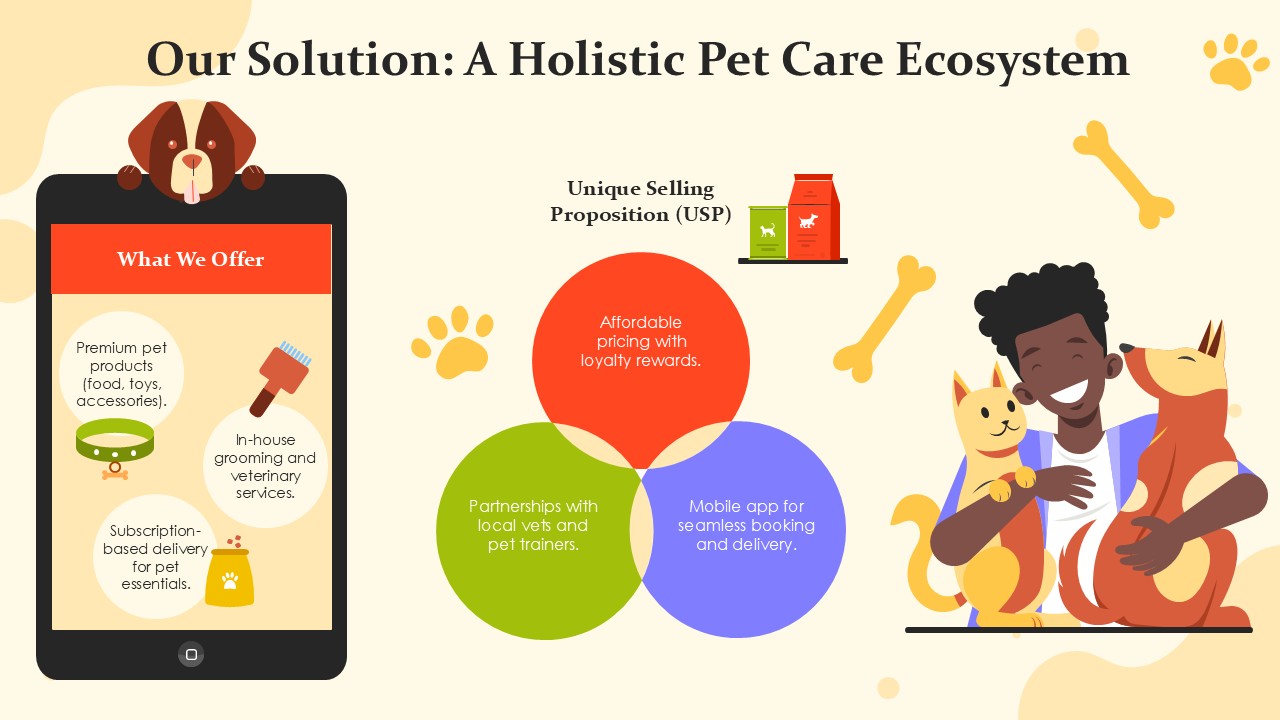 Our Solution: A Holistic Pet Care Ecosystem

What We Offer

Premium pet products (food, toys, accessories).

In-house grooming and veterinary services.

Subscription-based delivery for pet essentials.

Unique Selling Proposition (USP)

Affordable pricing with loyalty rewards.

Partnerships with local vets and pet trainers.

Mobile app for seamless booking and delivery.